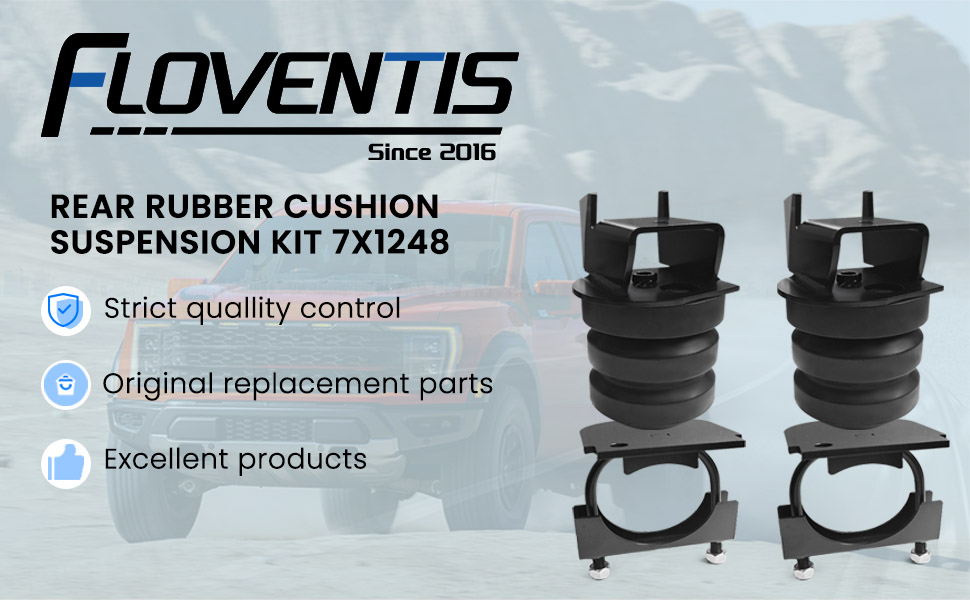 FLOVENTIS

Since 2016

REAR RUBBER CUSHION SUSPENSION KIT 7X1248

Strict quallity control

Original replacement parts

Excellent products